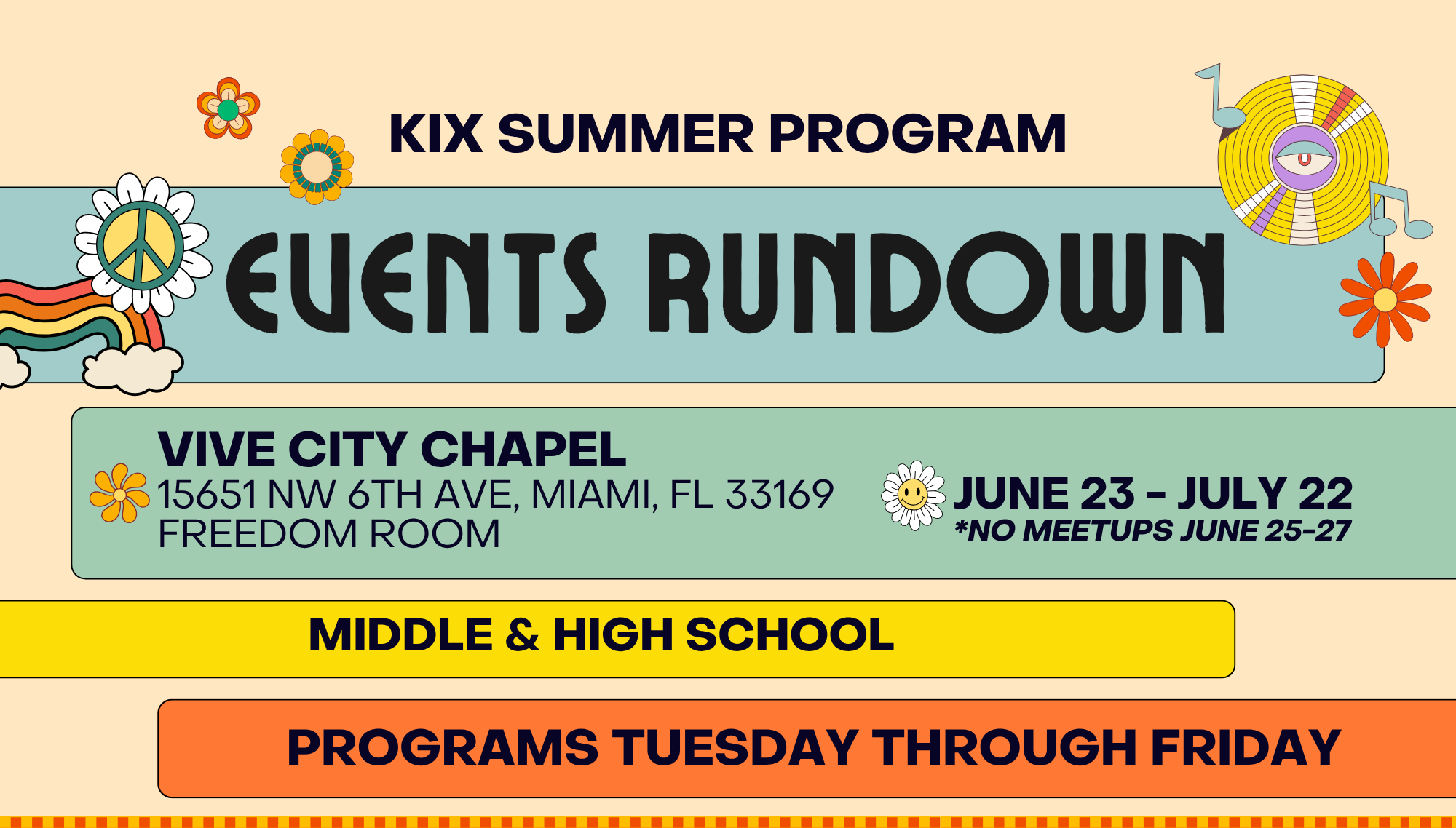 KIX SUMMER PROGRAM

EVENTS RUNDOWN

VIVE CITY CHAPEL
15651 NW 6TH AVE, MIAMI, FL 33169
FREEDOM ROOM

JUNE 23 - JULY 22
*NO MEETUPS JUNE 25-27

MIDDLE & HIGH SCHOOL

PROGRAMS TUESDAY THROUGH FRIDAY